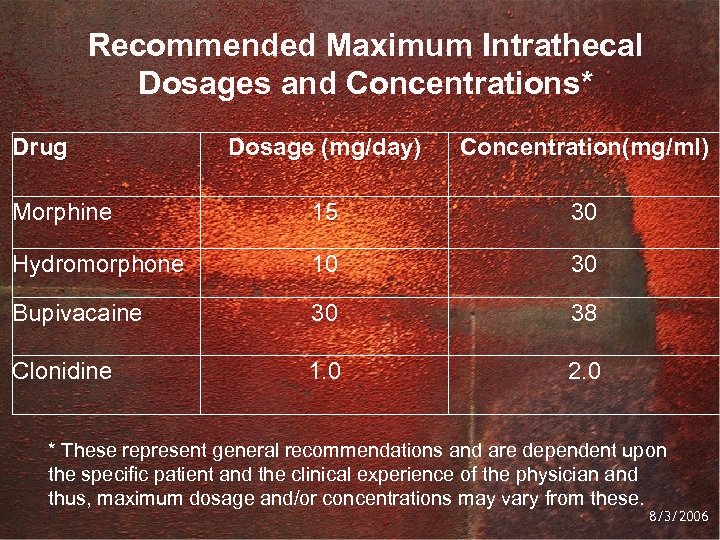 Recommended Maximum Intrathecal Dosages and Concentrations*

| Drug | Dosage (mg/day) | Concentration(mg/ml) |
|---|---|---|
| Morphine | 15 | 30 |
| Hydromorphone | 10 | 30 |
| Bupivacaine | 30 | 38 |
| Clonidine | 1.0 | 2.0 |

* These represent general recommendations and are dependent upon the specific patient and the clinical experience of the physician and thus, maximum dosage and/or concentrations may vary from these.

8/3/2006